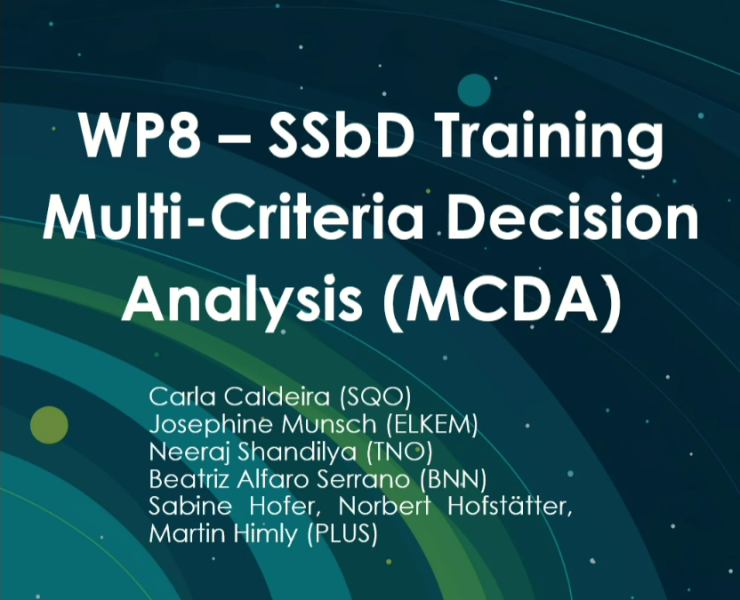 WP8 – SSbD Training Multi-Criteria Decision Analysis (MCDA)

Carla Caldeira (SQO)
Josephine Munsch (ELKEM)
Neeraj Shandilya (TNO)
Beatriz Alfaro Serrano (BNN)
Sabine Hofer, Norbert Hofstätter, Martin Himly (PLUS)